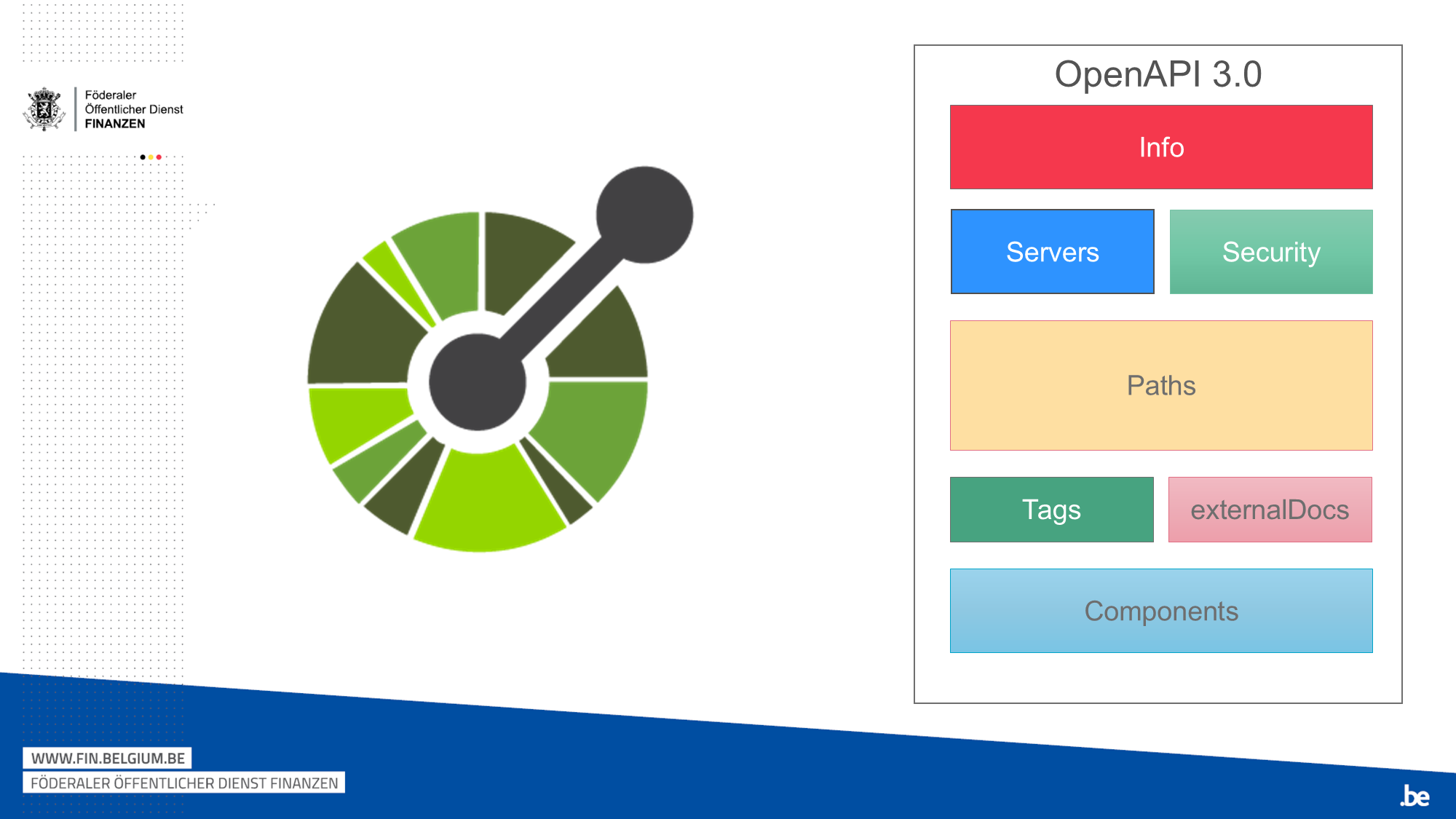 Föderaler
Öffentlicher Dienst
FINANZEN

OpenAPI 3.0

Info

Servers

Security

Paths

Tags

externalDocs

Components

WWW.FIN.BELGIUM.BE

FÖDERALER ÖFFENTLICHER DIENST FINANZEN

.be